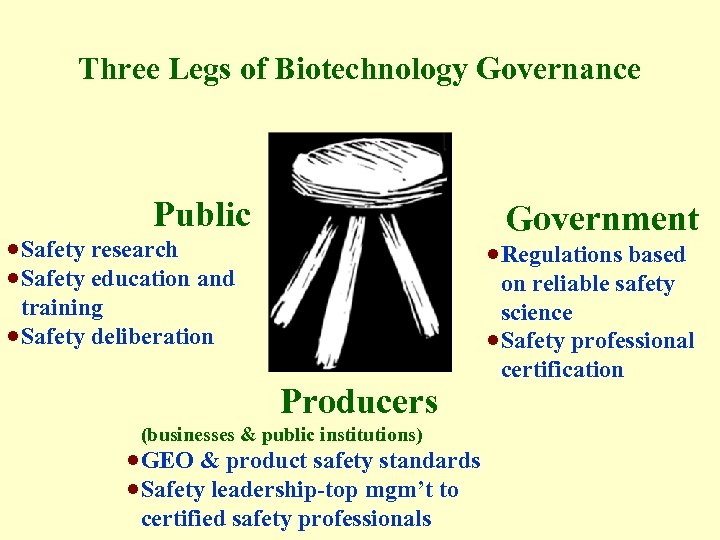 Three Legs of Biotechnology Governance

Public
• Safety research
• Safety education and training
• Safety deliberation

Government
• Regulations based on reliable safety science
• Safety professional certification

Producers
(businesses & public institutions)
• GEO & product safety standards
• Safety leadership-top mgm't to certified safety professionals